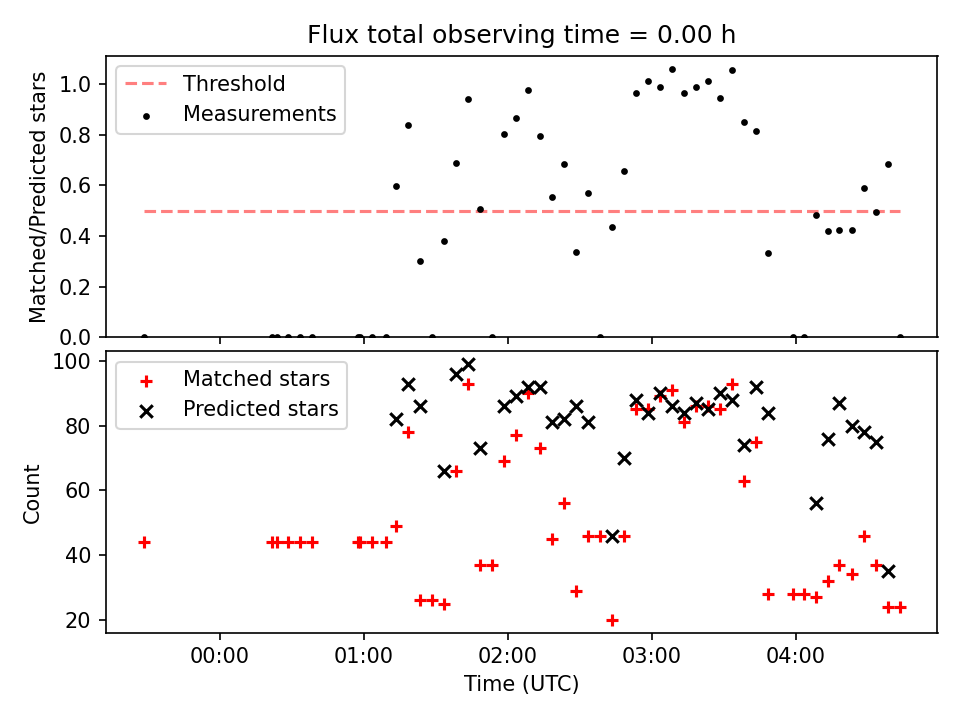 Flux total observing time = 0.00 h

Threshold
Measurements

Matched/Predicted stars

1.0
0.8
0.6
0.4
0.2
0.0

Matched stars
Predicted stars

Count

100
80
60
40
20

00:00
01:00
02:00
03:00
04:00

Time (UTC)